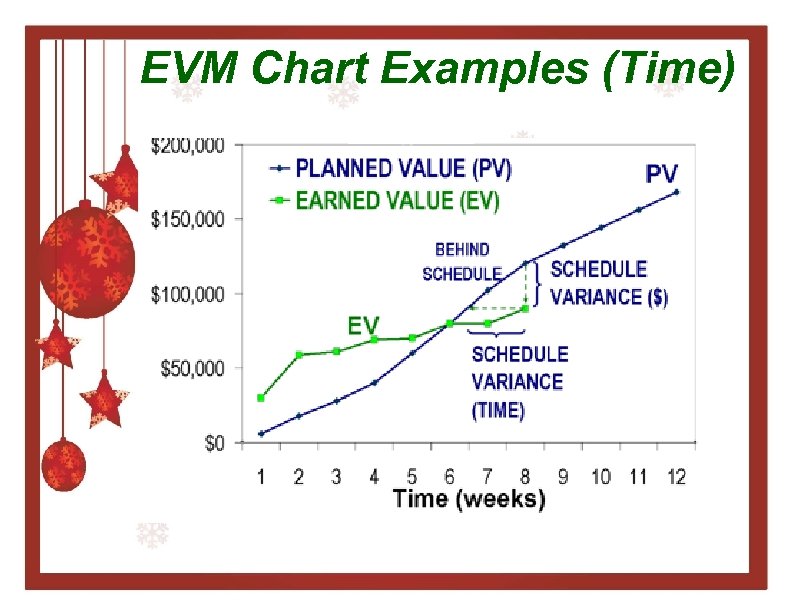 EVM Chart Examples (Time)

$200,000
$150,000
$100,000
$50,000
$0

PLANNED VALUE (PV)
EARNED VALUE (EV)

PV

BEHIND SCHEDULE

SCHEDULE VARIANCE ($)

EV

SCHEDULE VARIANCE (TIME)

1 2 3 4 5 6 7 8 9 10 11 12

Time (weeks)